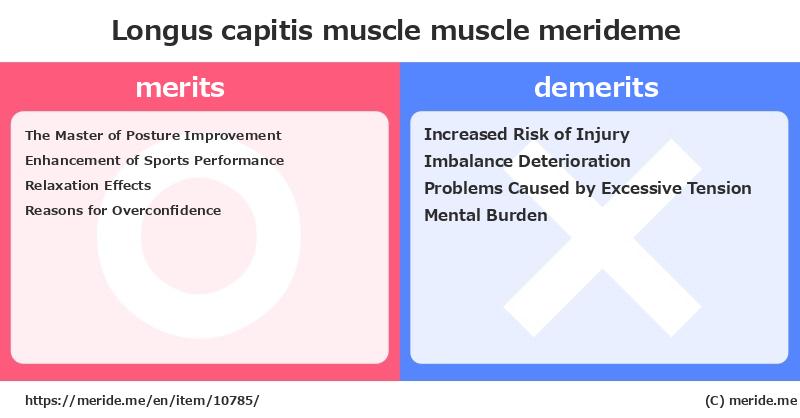 Longus capitis muscle muscle merideme

merits

The Master of Posture Improvement
Enhancement of Sports Performance
Relaxation Effects
Reasons for Overconfidence

demerits

Increased Risk of Injury
Imbalance Deterioration
Problems Caused by Excessive Tension
Mental Burden

https://meride.me/en/item/10785/

(C) meride.me